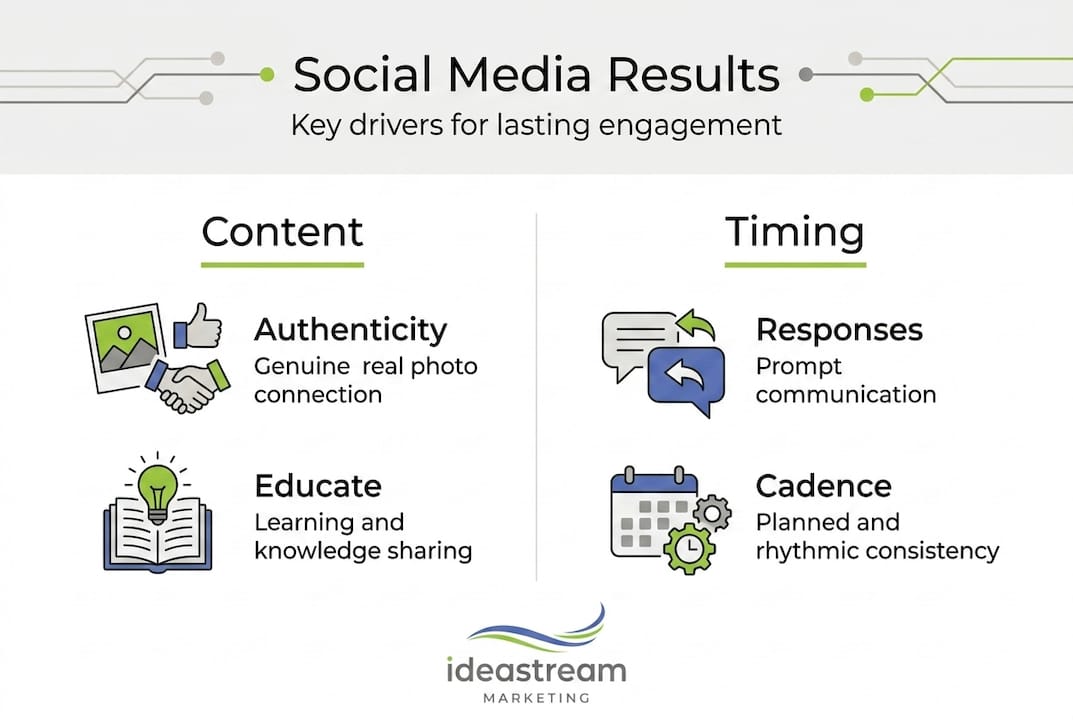 Social Media Results
Key drivers for lasting engagement

Content

Authenticity
Genuine real photo connection

Educate
Learning and knowledge sharing

Timing

Responses
Prompt communication

Cadence
Planned and rhythmic consistency

ideastream
MARKETING